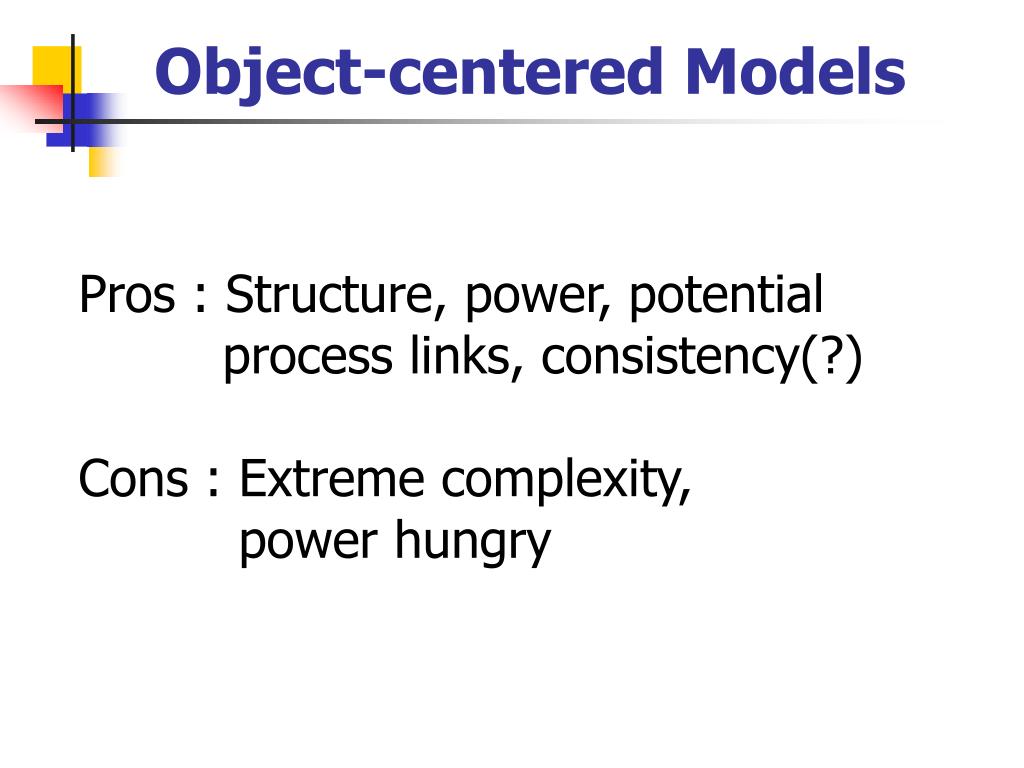 Object-centered Models

Pros : Structure, power, potential process links, consistency(?)

Cons : Extreme complexity, power hungry